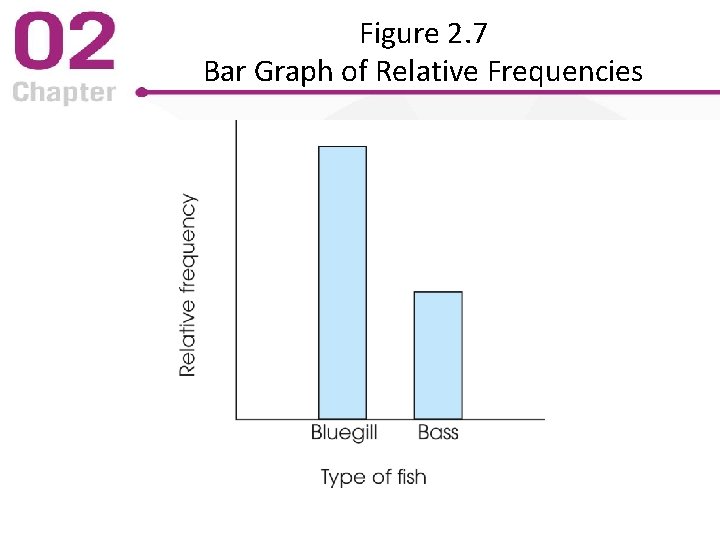 02
Chapter

Figure 2.7
Bar Graph of Relative Frequencies

Relative frequency

Bluegill
Bass

Type of fish